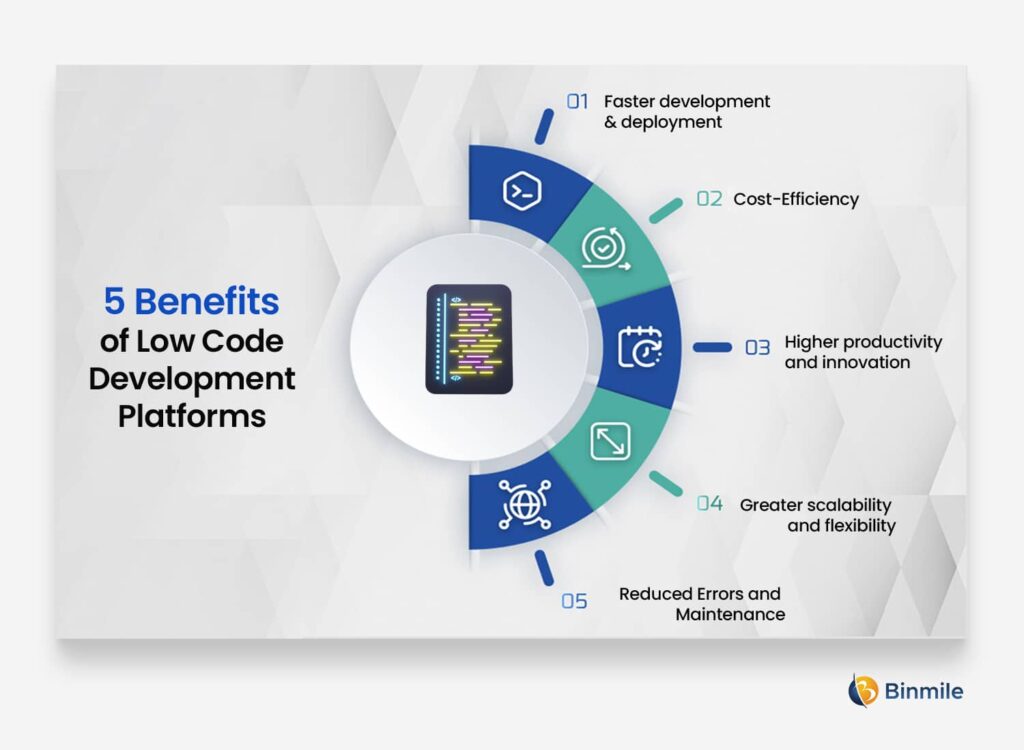 5 Benefits of Low Code Development Platforms

01 Faster development & deployment

02 Cost-Efficiency

03 Higher productivity and innovation

04 Greater scalability and flexibility

05 Reduced Errors and Maintenance

Binmile